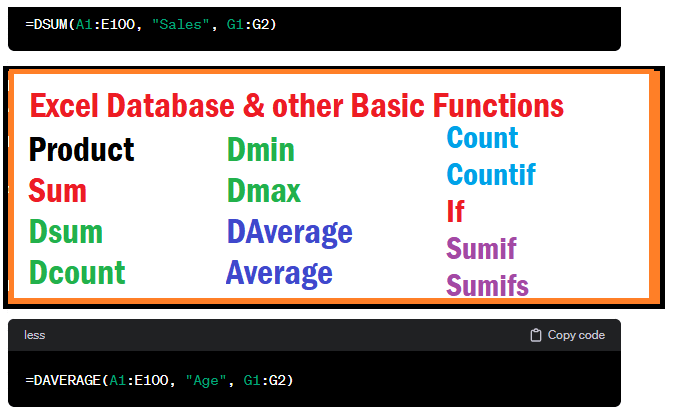 =DSUM(A1:E100, "Sales", G1:G2)

Excel Database & other Basic Functions

Product
Sum
Dsum
Dcount

Dmin
Dmax
DAverage
Average

Count
Countif
If
Sumif
Sumifs

less

Copy code

=DAVERAGE(A1:E100, "Age", G1:G2)